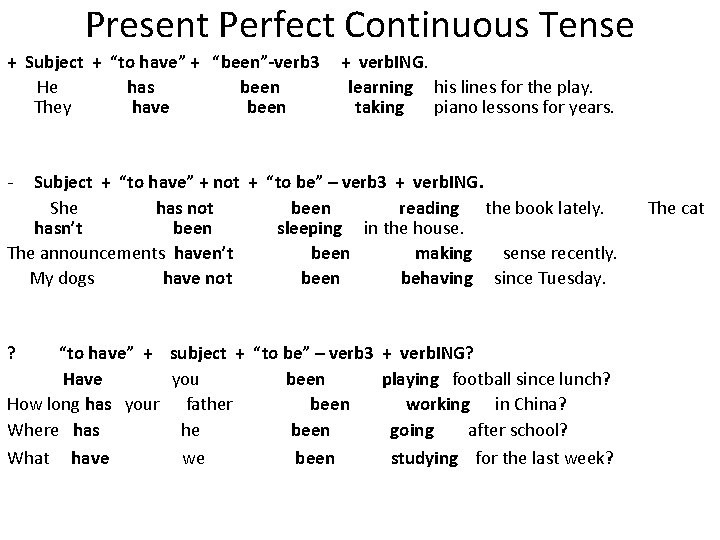 Present Perfect Continuous Tense

+ Subject + “to have” + “been”-verb3 + verbING.

He has been learning his lines for the play.
They have been taking piano lessons for years.

- Subject + “to have” + not + “to be” – verb3 + verbING.

She has not been reading the book lately. The cat hasn’t been sleeping in the house.
The announcements haven’t been making sense recently.
My dogs have not been behaving since Tuesday.

? “to have” + subject + “to be” – verb3 + verbING?

Have you been playing football since lunch?
How long has your father been working in China?
Where has he been going after school?
What have we been studying for the last week?